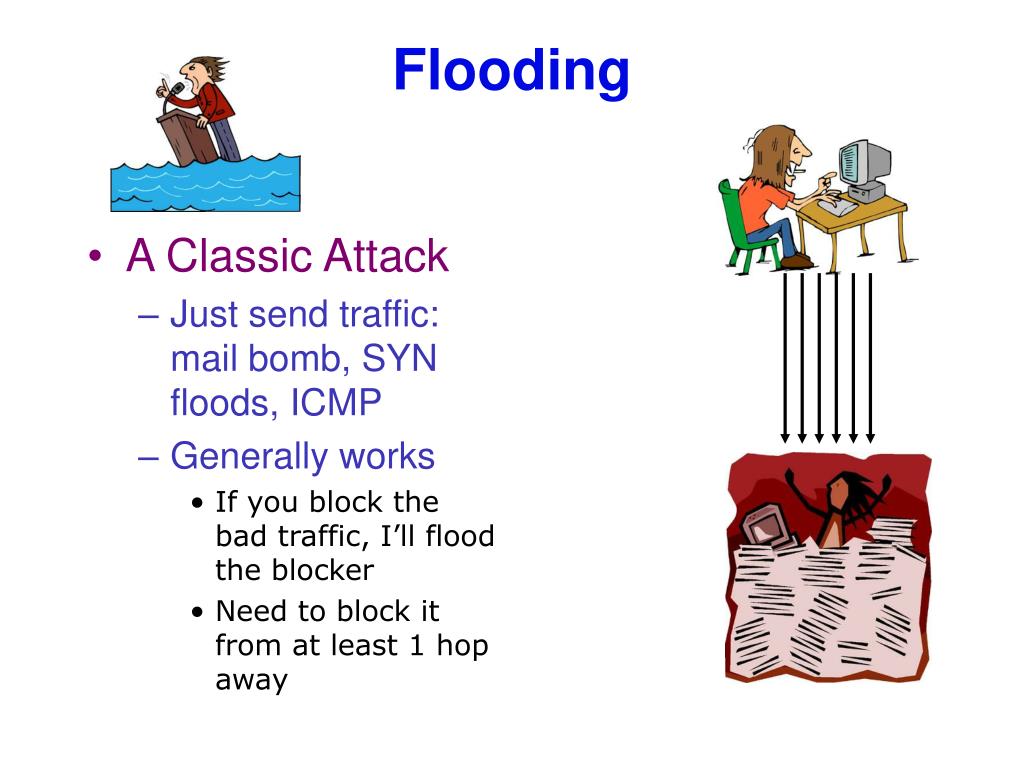 Flooding

• A Classic Attack
– Just send traffic: mail bomb, SYN floods, ICMP
– Generally works
• If you block the bad traffic, I’ll flood the blocker
• Need to block it from at least 1 hop away